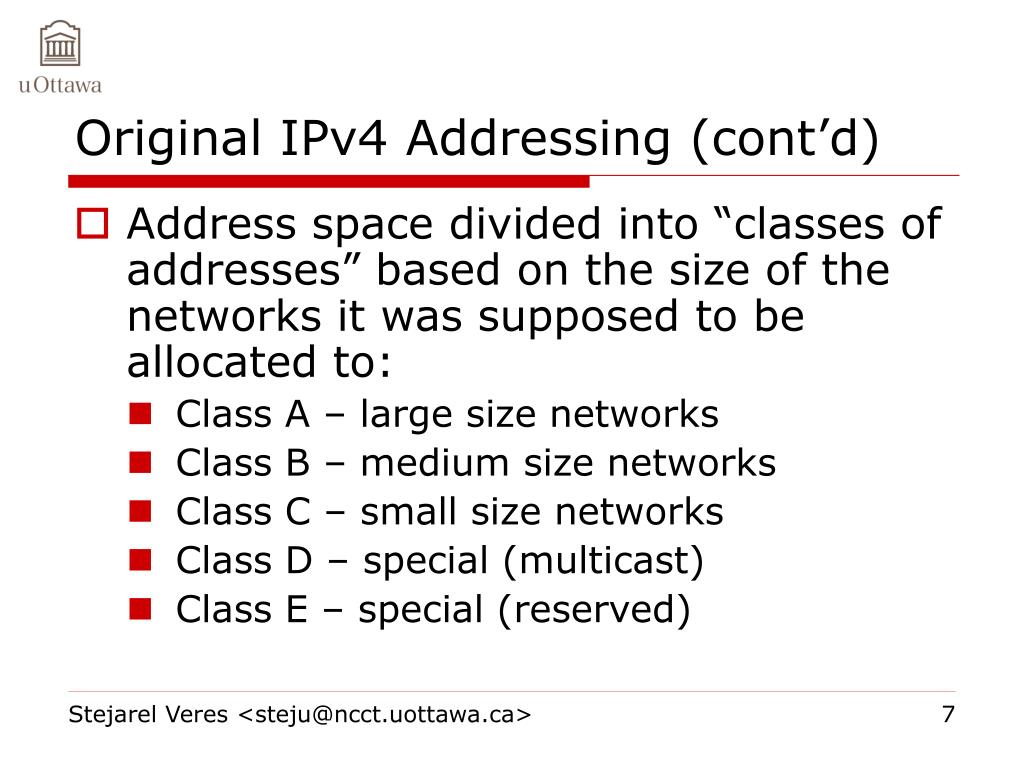 uOttawa

Original IPv4 Addressing (cont’d)

Address space divided into “classes of addresses” based on the size of the networks it was supposed to be allocated to:

Class A – large size networks
Class B – medium size networks
Class C – small size networks
Class D – special (multicast)
Class E – special (reserved)

Stejarel Veres <steju@ncct.uottawa.ca>

7